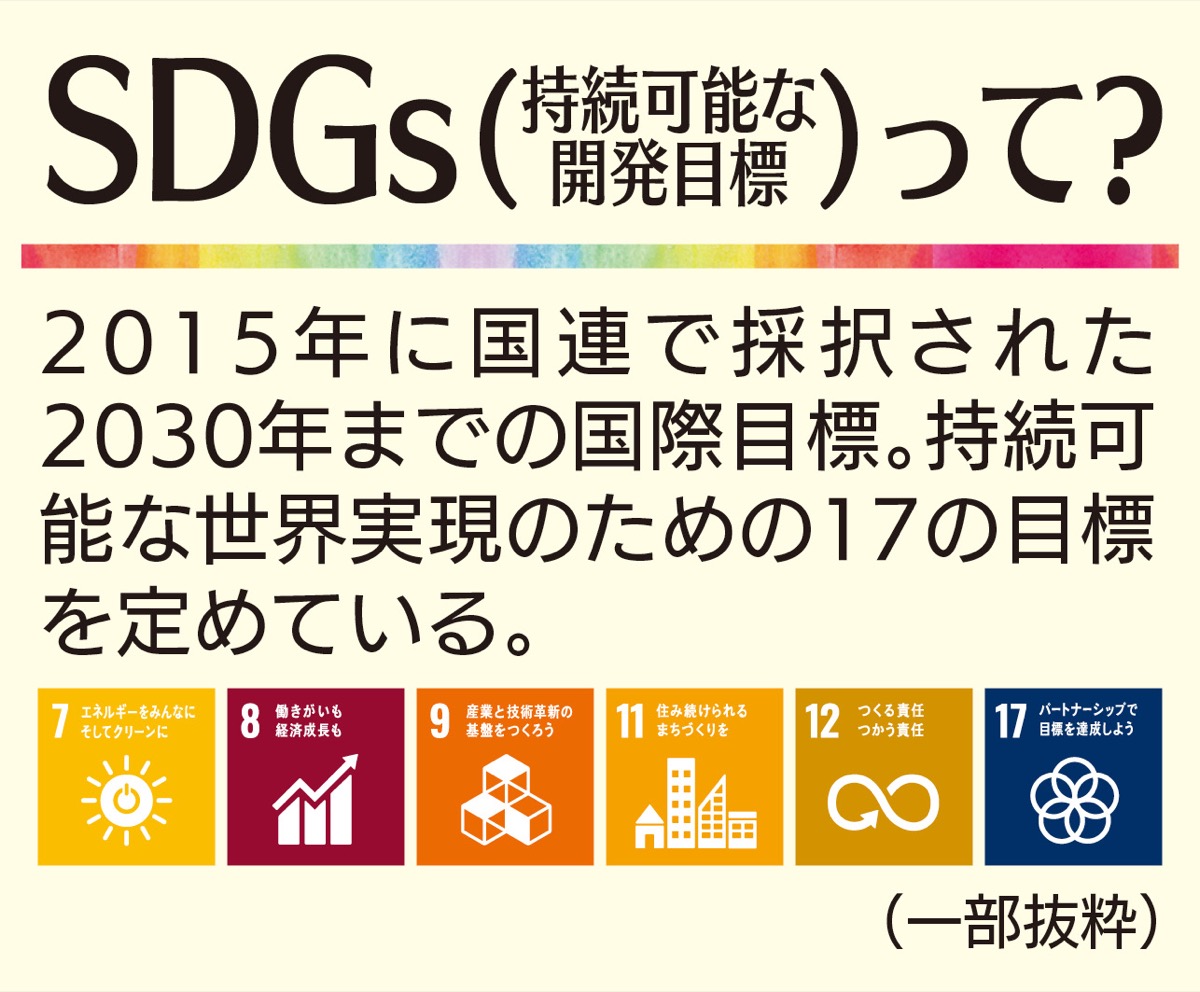 SDGs（持続可能な開発目標）って？

2015年に国連で採択された2030年までの国際目標。持続可能な世界実現のための17の目標を定めている。

7 エネルギーをみんなに そしてクリーンに

8 働きがいも 経済成長も

9 産業と技術革新の 基盤をつくろう

11 住み続けられる まちづくりを

12 つくる責任 つかう責任

17 パートナーシップで 目標を達成しよう

（一部抜粋）